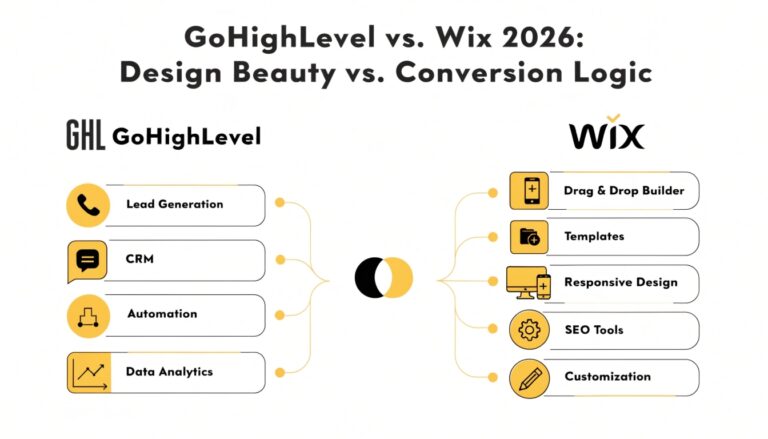 GoHighLevel vs. Wix 2026:
Design Beauty vs. Conversion Logic

GHL GoHighLevel

Lead Generation

CRM

Automation

Data Analytics

WIX

Drag & Drop Builder

Templates

Responsive Design

SEO Tools

Customization